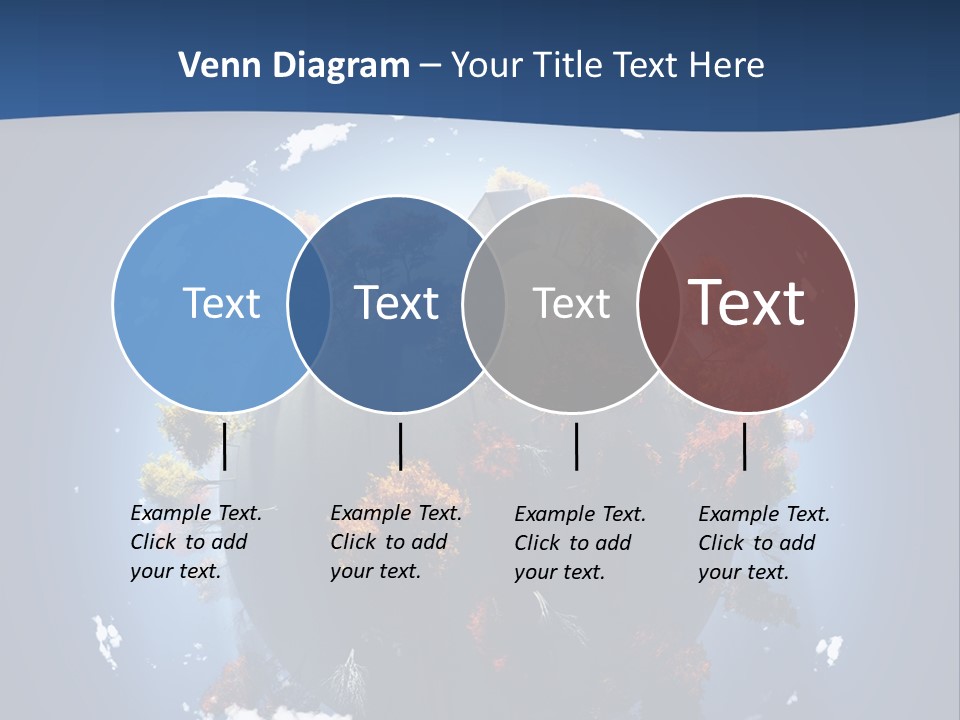 Venn Diagram – Your Title Text Here

Text

Text

Text

Text

Example Text. Click to add your text.

Example Text. Click to add your text.

Example Text. Click to add your text.

Example Text. Click to add your text.